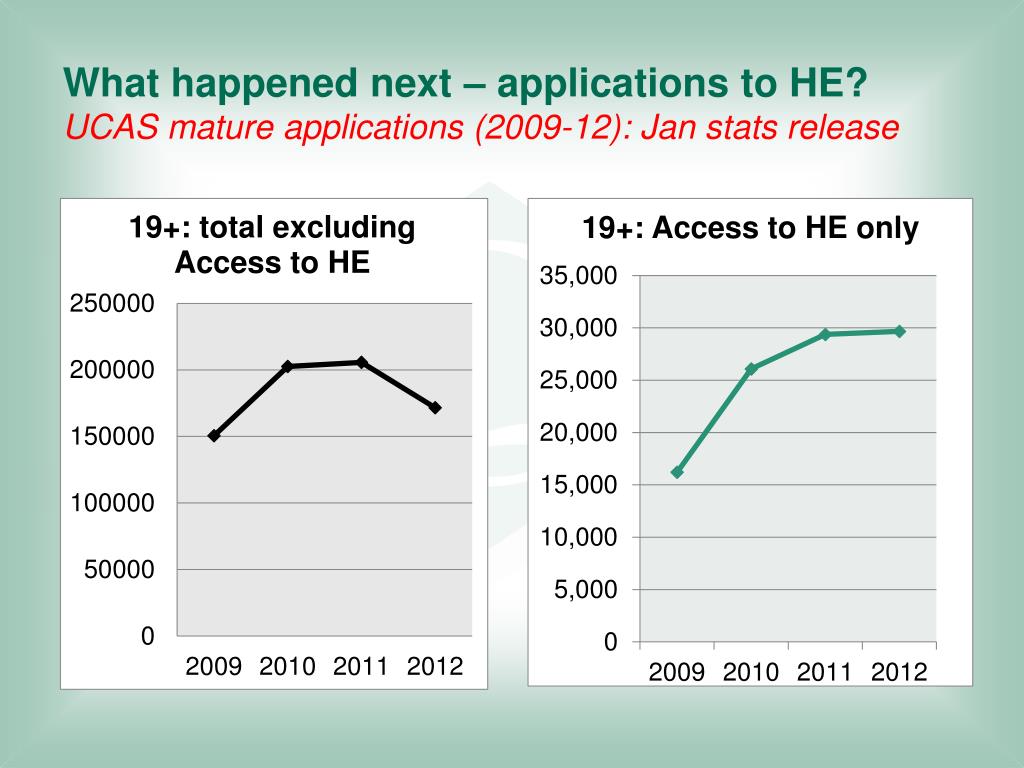 What happened next – applications to HE?
UCAS mature applications (2009-12): Jan stats release

19+: total excluding Access to HE

250000
200000
150000
100000
50000
0

2009 2010 2011 2012

19+: Access to HE only

35,000
30,000
25,000
20,000
15,000
10,000
5,000
0

2009 2010 2011 2012